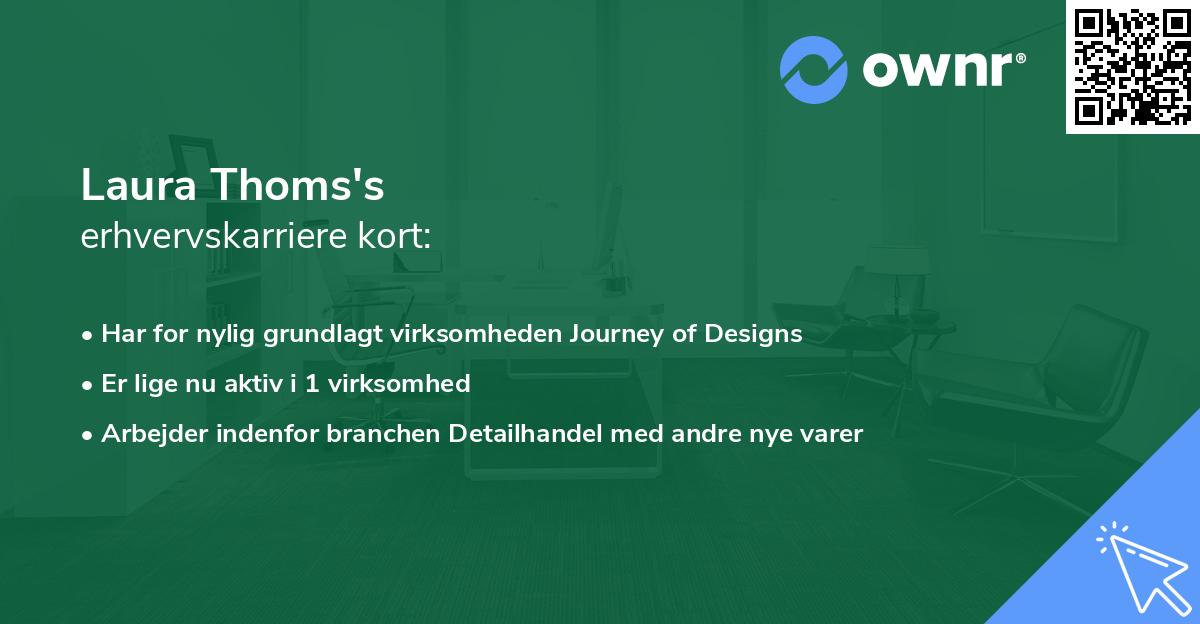 ownr®

Laura Thoms's
erhvervskarriere kort:

• Har for nylig grundlagt virksomheden Journey of Designs
• Er lige nu aktiv i 1 virksomhed
• Arbejder indenfor branchen Detailhandel med andre nye varer